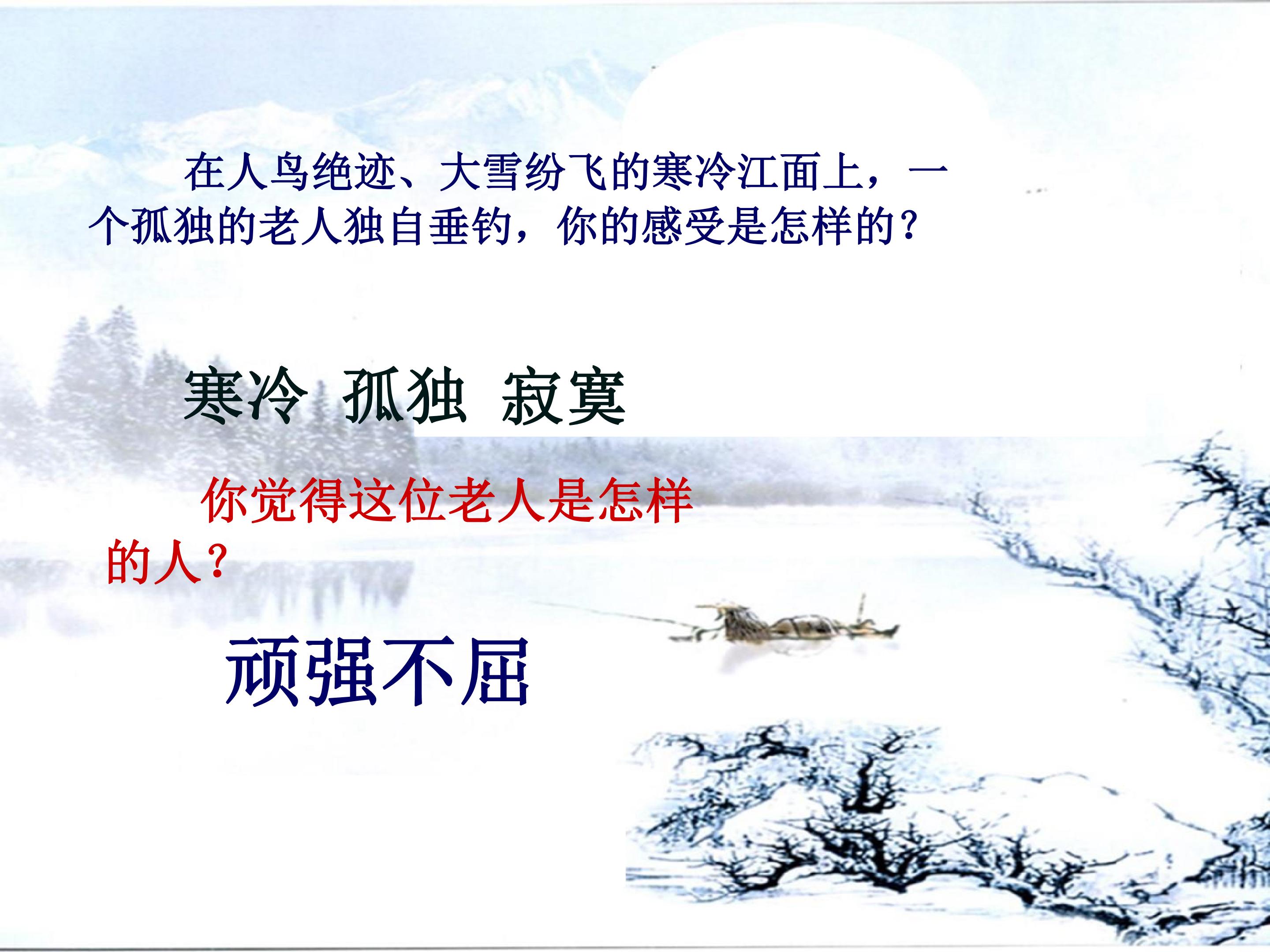 在人鸟绝迹、大雪纷飞的寒冷江面上，一个孤独的老人独自垂钓，你的感受是怎样的？

寒冷 孤独 寂寞

你觉得这位老人是怎样的人？

顽强不屈